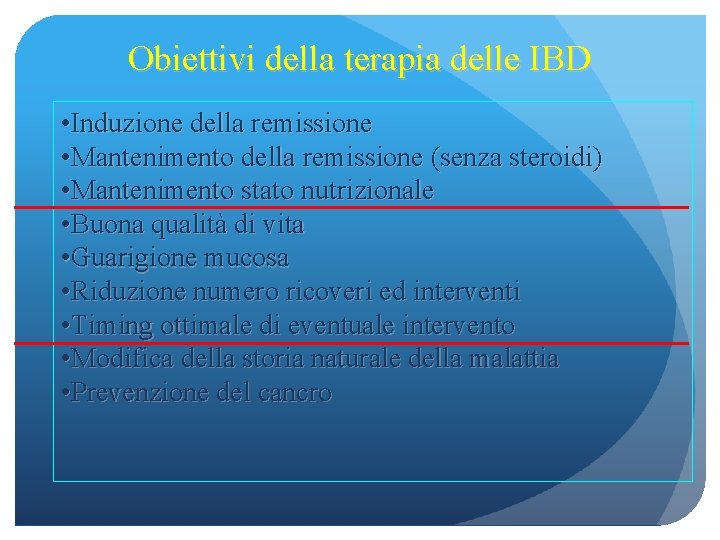 Obiettivi della terapia delle IBD

•Induzione della remissione
•Mantenimento della remissione (senza steroidi)
•Mantenimento stato nutrizionale
•Buona qualità di vita
•Guarigione mucosa
•Riduzione numero ricoveri ed interventi
•Timing ottimale di eventuale intervento
•Modifica della storia naturale della malattia
•Prevenzione del cancro